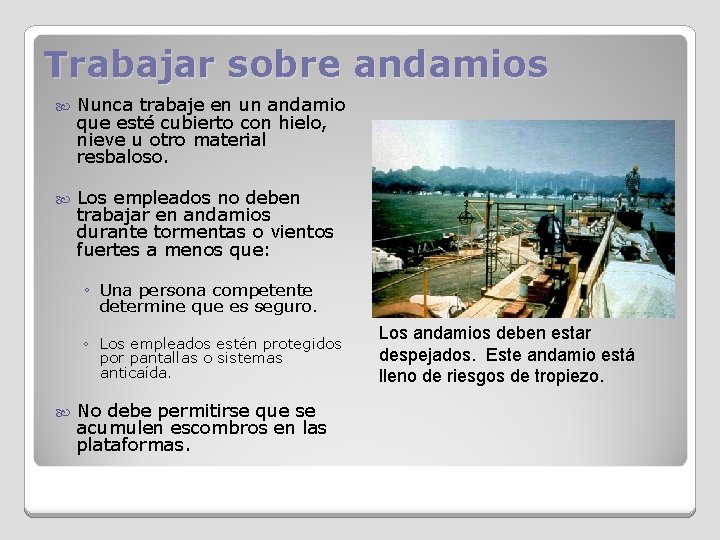 Trabajar sobre andamios

Nunca trabaje en un andamio que esté cubierto con hielo, nieve u otro material resbaloso.

Los empleados no deben trabajar en andamios durante tormentas o vientos fuertes a menos que:

◦ Una persona competente determine que es seguro.

◦ Los empleados estén protegidos por pantallas o sistemas anticaída.

No debe permitirse que se acumulen escombros en las plataformas.

Los andamios deben estar despejados. Este andamio está lleno de riesgos de tropiezo.